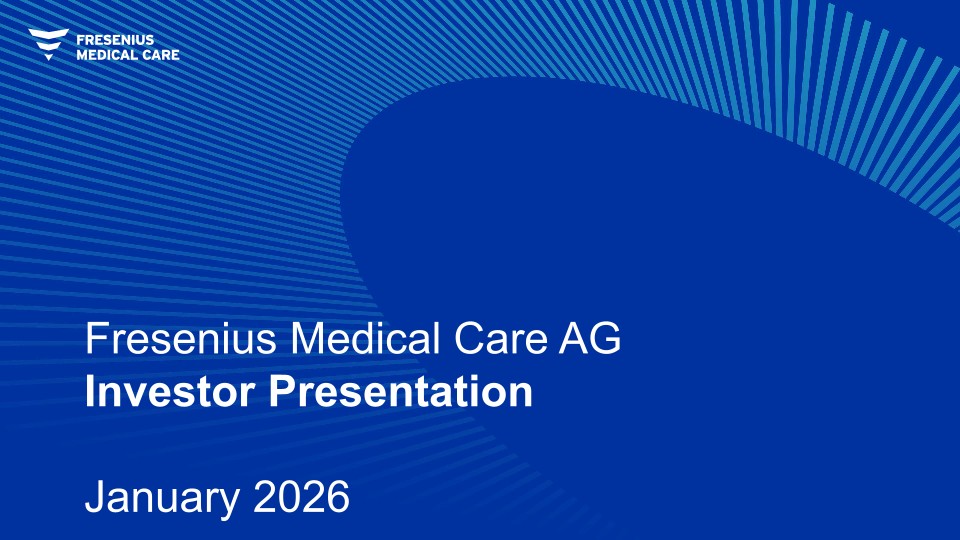 FRESENIUS MEDICAL CARE

Fresenius Medical Care AG
Investor Presentation

January 2026